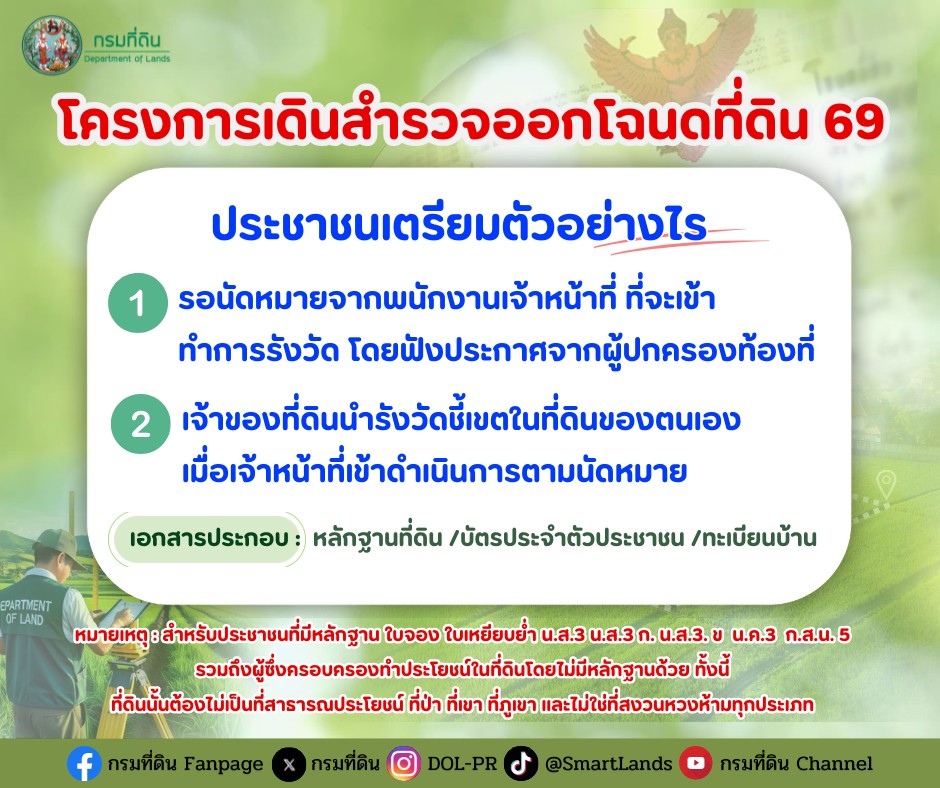 กรมที่ดิน
Department of Lands

โครงการเดินสำรวจออกโฉนดที่ดิน 69

ประชาชนเตรียมตัวอย่างไร

1 รอนัดหมายจากพนักงานเจ้าหน้าที่ ที่จะเข้าทำการรังวัด โดยฟังประกาศจากผู้ปกครองท้องที่

2 เจ้าของที่ดินนำรังวัดชี้เขตในที่ดินของตนเอง เมื่อเจ้าหน้าที่เข้าดำเนินการตามนัดหมาย

เอกสารประกอบ : หลักฐานที่ดิน /บัตรประจำตัวประชาชน /ทะเบียนบ้าน

DEPARTMENT OF LAND

หมายเหตุ : สำหรับประชาชนที่มีหลักฐาน ใบจอง ใบเหยียบย่ำ น.ส.3 น.ส.3 ก. น.ส.3. ข น.ค.3 ก.ส.น. 5 รวมถึงผู้ซึ่งครอบครองทำประโยชน์ในที่ดินโดยไม่มีหลักฐานด้วย ทั้งนี้ ที่ดินนั้นต้องไม่เป็นที่สาธารณประโยชน์ ที่ป่า ที่เขา ที่ภูเขา และไม่ใช่ที่สงวนหวงห้ามทุกประเภท

กรมที่ดิน Fanpage กรมที่ดิน DOL-PR @SmartLands กรมที่ดิน Channel